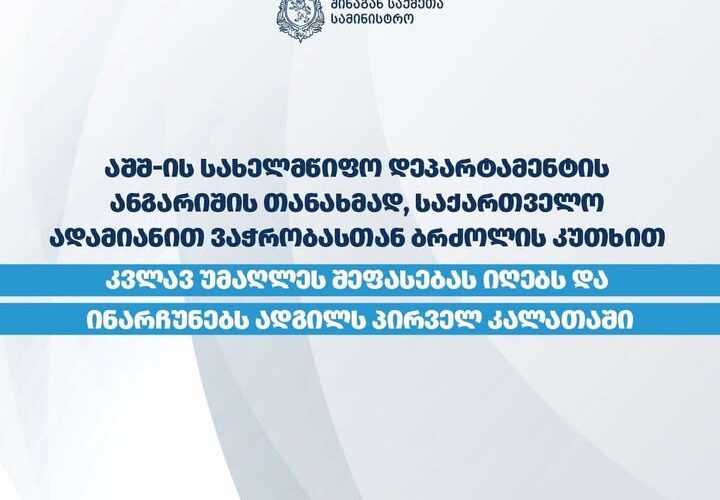 შინაგან საქმეთა სამინისტრო

აშშ-ის სახელმწიფო დეპარტამენტის ანგარიშის თანახმად, საქართველო ადამიანით ვაჭრობასთან ბრძოლის კუთხით

კვლავ უმაღლეს შეფასებას იღებს და

ინარჩუნებს ადგილს პირველ კალათაში